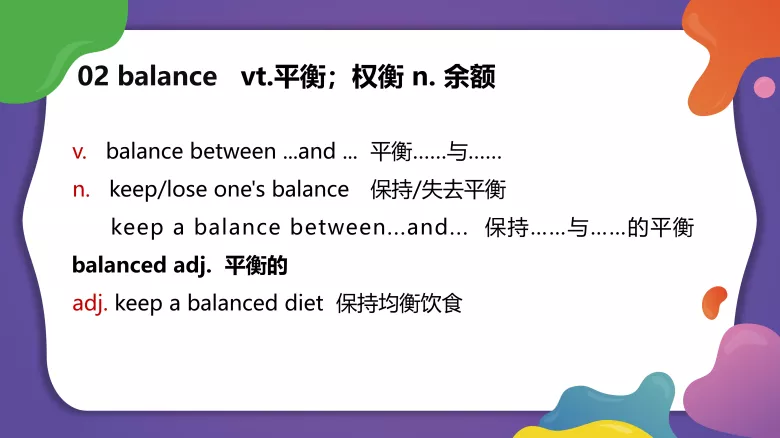 02 balance vt.平衡；权衡 n. 余额

v. balance between ...and ... 平衡……与……

n. keep/lose one's balance 保持/失去平衡

keep a balance between...and... 保持……与……的平衡

balanced adj. 平衡的

adj. keep a balanced diet 保持均衡饮食